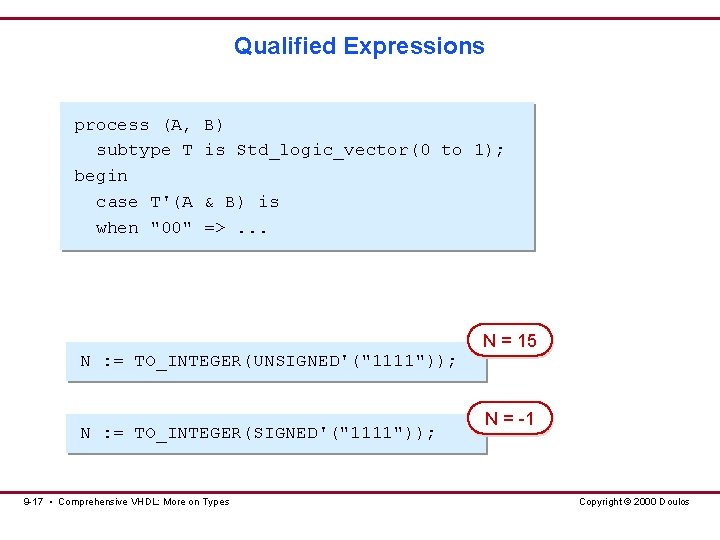 Qualified Expressions

process (A, B)
  subtype T is Std_logic_vector(0 to 1);
begin
  case T'(A & B) is
  when "00" => ...

N := TO_INTEGER(UNSIGNED'("1111"));

N = 15

N := TO_INTEGER(SIGNED'("1111"));

N = -1

9-17 • Comprehensive VHDL: More on Types

Copyright © 2000 Doulos